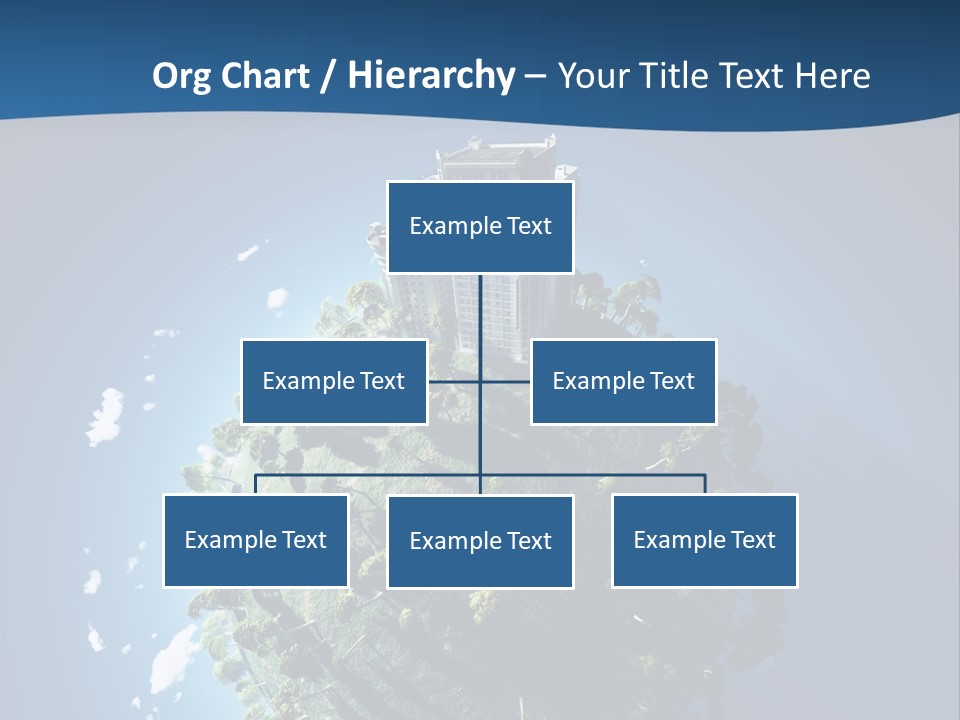 Org Chart / Hierarchy – Your Title Text Here

Example Text

Example Text

Example Text

Example Text

Example Text

Example Text